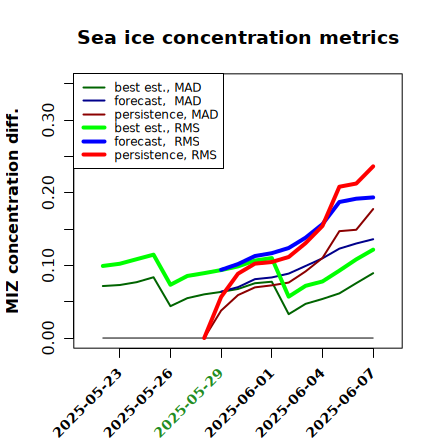 Sea ice concentration metrics

best est., MAD
forecast, MAD
persistence, MAD
best est., RMS
forecast, RMS
persistence, RMS

MIZ concentration diff.

0.00
0.10
0.20
0.30

2025-05-23
2025-05-26
2025-05-29
2025-06-01
2025-06-04
2025-06-07